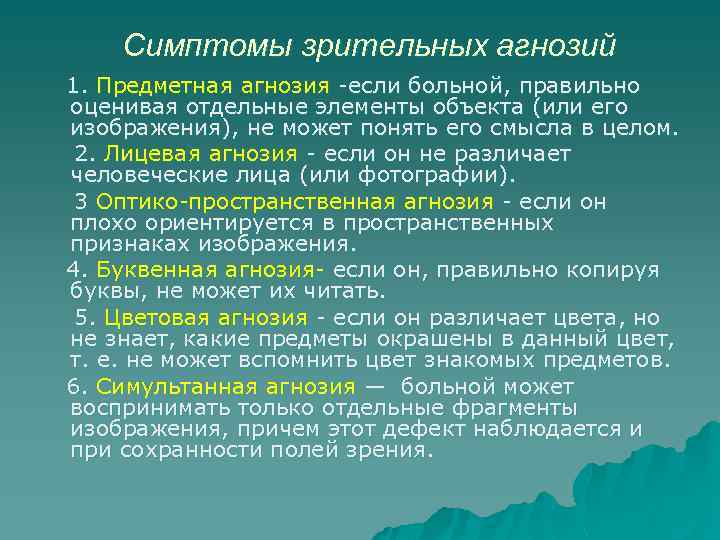 Симптомы зрительных агнозий

1. Предметная агнозия -если больной, правильно оценивая отдельные элементы объекта (или его изображения), не может понять его смысла в целом.

2. Лицевая агнозия - если он не различает человеческие лица (или фотографии).

3 Оптико-пространственная агнозия - если он плохо ориентируется в пространственных признаках изображения.

4. Буквенная агнозия- если он, правильно копируя буквы, не может их читать.

5. Цветовая агнозия - если он различает цвета, но не знает, какие предметы окрашены в данный цвет, т. е. не может вспомнить цвет знакомых предметов.

6. Симультанная агнозия — больной может воспринимать только отдельные фрагменты изображения, причем этот дефект наблюдается и при сохранности полей зрения.